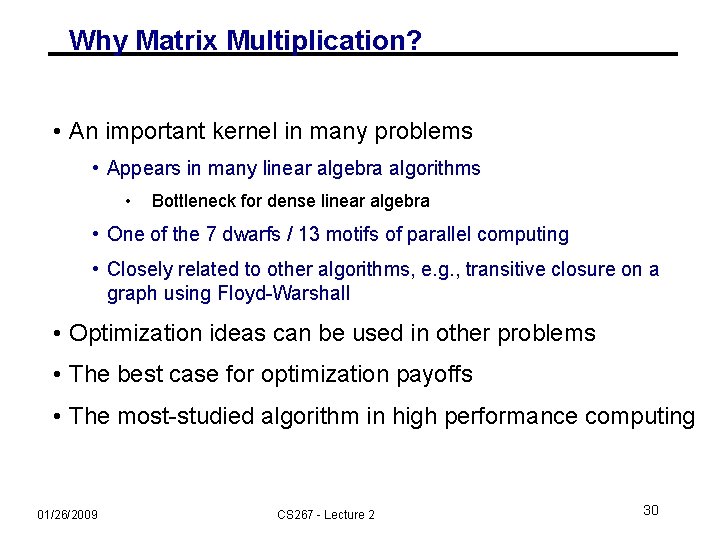 Why Matrix Multiplication?

• An important kernel in many problems

• Appears in many linear algebra algorithms

• Bottleneck for dense linear algebra

• One of the 7 dwarfs / 13 motifs of parallel computing

• Closely related to other algorithms, e.g., transitive closure on a graph using Floyd-Warshall

• Optimization ideas can be used in other problems

• The best case for optimization payoffs

• The most-studied algorithm in high performance computing

01/26/2009

CS267 - Lecture 2

30